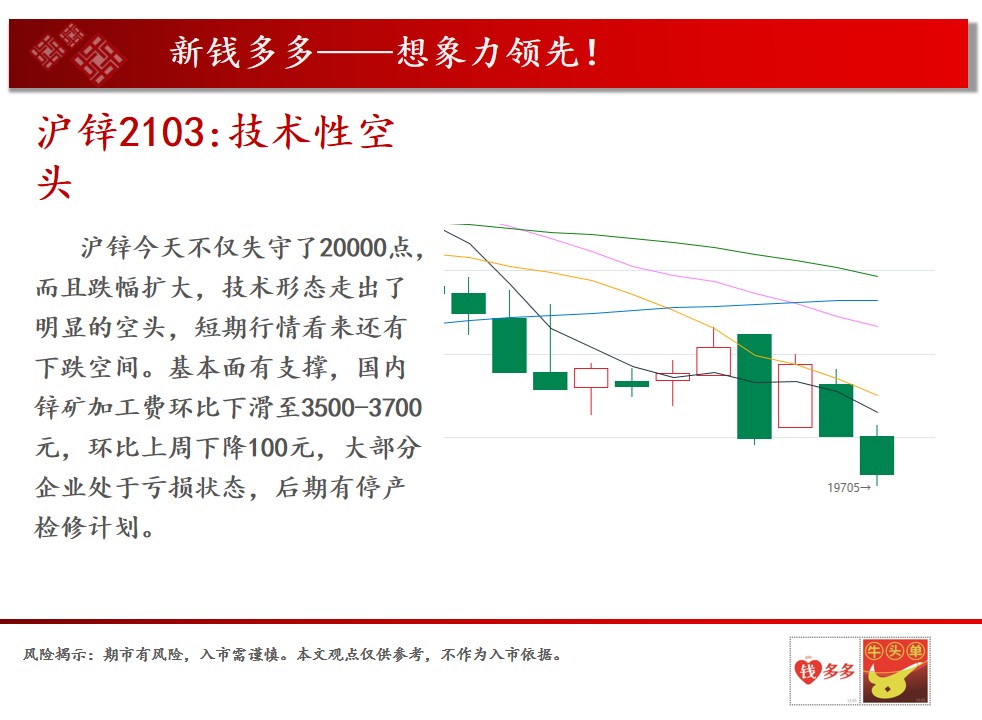 新钱多多——想象力领先！

沪锌2103:技术性空头

沪锌今天不仅失守了20000点，而且跌幅扩大，技术形态走出了明显的空头，短期行情看来还有下跌空间。基本面有支撑，国内锌矿加工费环比下滑至3500-3700元，环比上周下降100元，大部分企业处于亏损状态，后期有停产检修计划。

19705→

风险揭示：期市有风险，入市需谨慎。本文观点仅供参考，不作为入市依据。

钱多多 牛头单